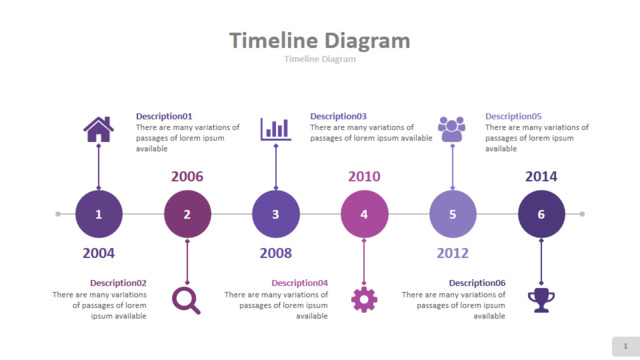 Timeline Diagram
Timeline Diagram

Description01
There are many variations of passages of lorem ipsum available

Description03
There are many variations of passages of lorem ipsum available

Description05
There are many variations of passages of lorem ipsum available

2006

2010

2014

1

2

3

4

5

6

2004

2008

2012

Description02
There are many variations of passages of lorem ipsum available

Description04
There are many variations of passages of lorem ipsum available

Description06
There are many variations of passages of lorem ipsum available

1